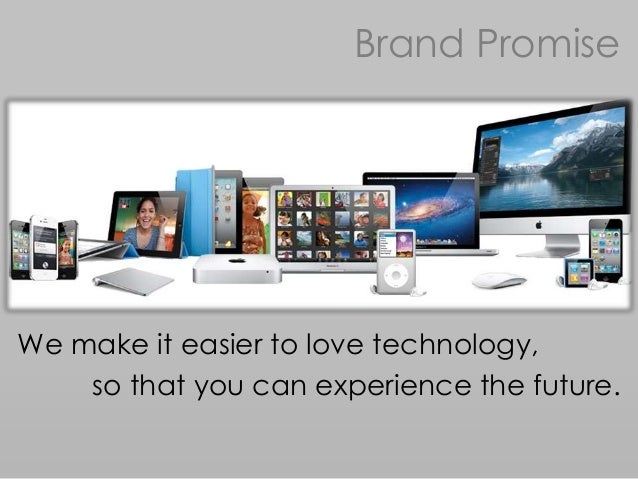 Brand Promise

We make it easier to love technology, so that you can experience the future.